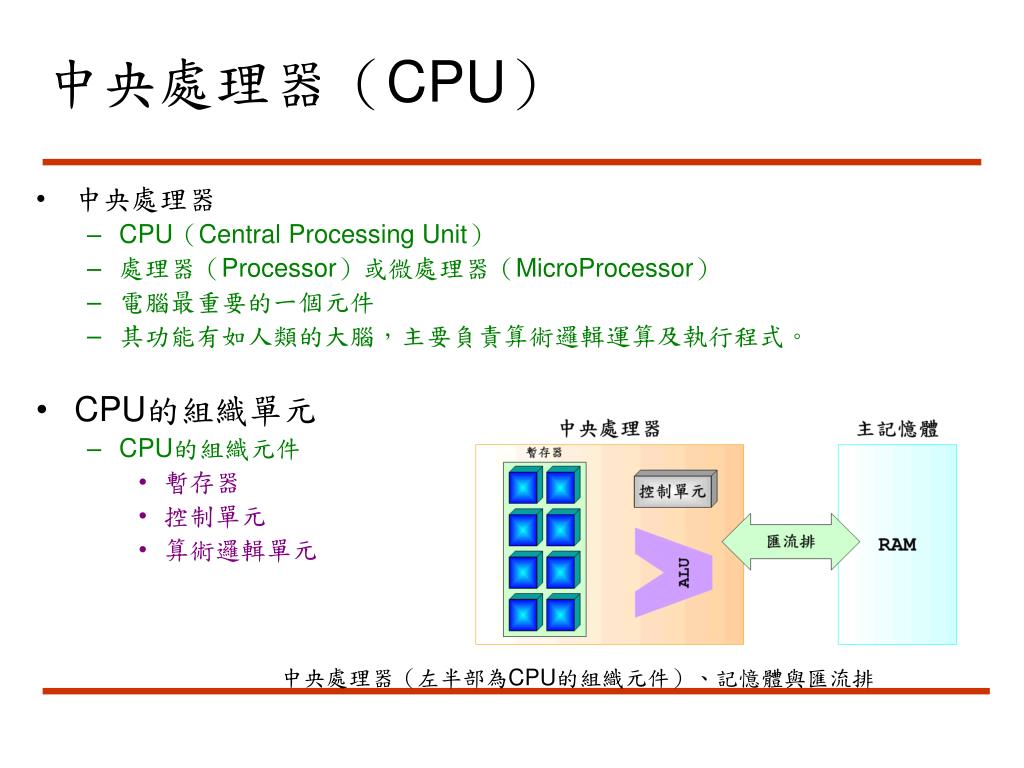 中央處理器（CPU）

• 中央處理器
– CPU（Central Processing Unit）
– 處理器（Processor）或微處理器（MicroProcessor）
– 電腦最重要的一個元件
– 其功能有如人類的大腦，主要負責算術邏輯運算及執行程式。

• CPU的組織單元
– CPU的組織元件
• 暫存器
• 控制單元
• 算術邏輯單元

中央處理器

主記憶體

暫存器

控制單元

ALU

匯流排

RAM

中央處理器（左半部為CPU的組織元件）、記憶體與匯流排